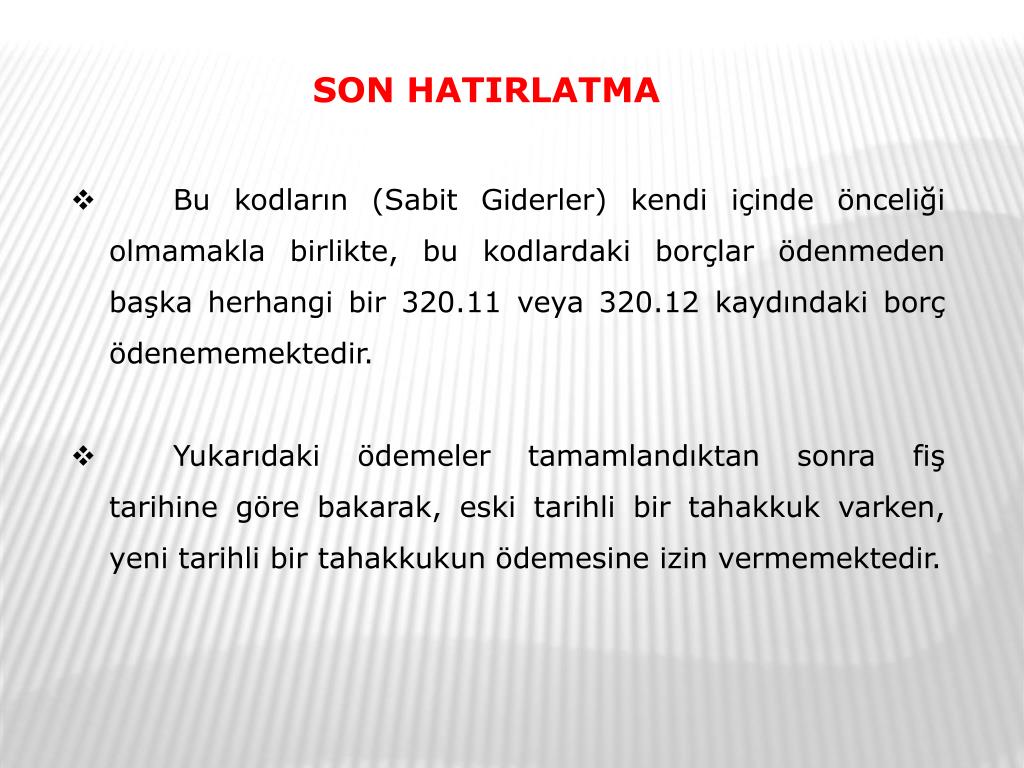 SON HATIRLATMA

❖ Bu kodların (Sabit Giderler) kendi içinde önceliği olmamakla birlikte, bu kodlardaki borçlar ödenmeden başka herhangi bir 320.11 veya 320.12 kaydındaki borç ödenememektedir.

❖ Yukarıdaki ödemeler tamamlandıktan sonra fiş tarihine göre bakarak, eski tarihli bir tahakkuk varken, yeni tarihli bir tahakkukun ödemesine izin vermemektedir.